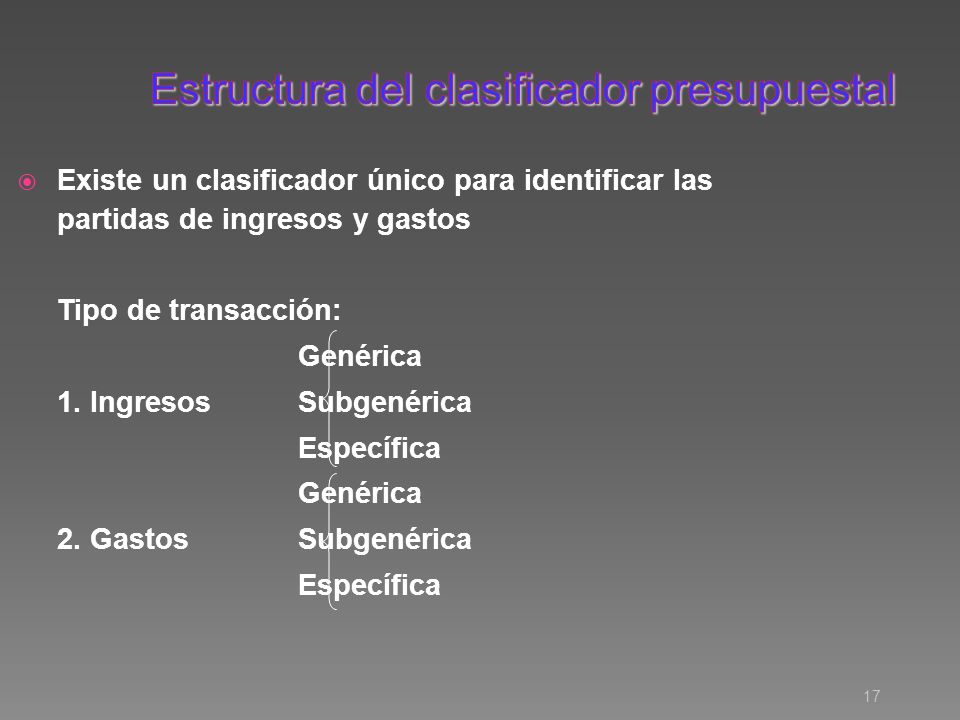 Estructura del clasificador presupuestal

Existe un clasificador único para identificar las partidas de ingresos y gastos

Tipo de transacción:

Genérica
1. Ingresos Subgenérica
Específica
Genérica
2. Gastos Subgenérica
Específica

17